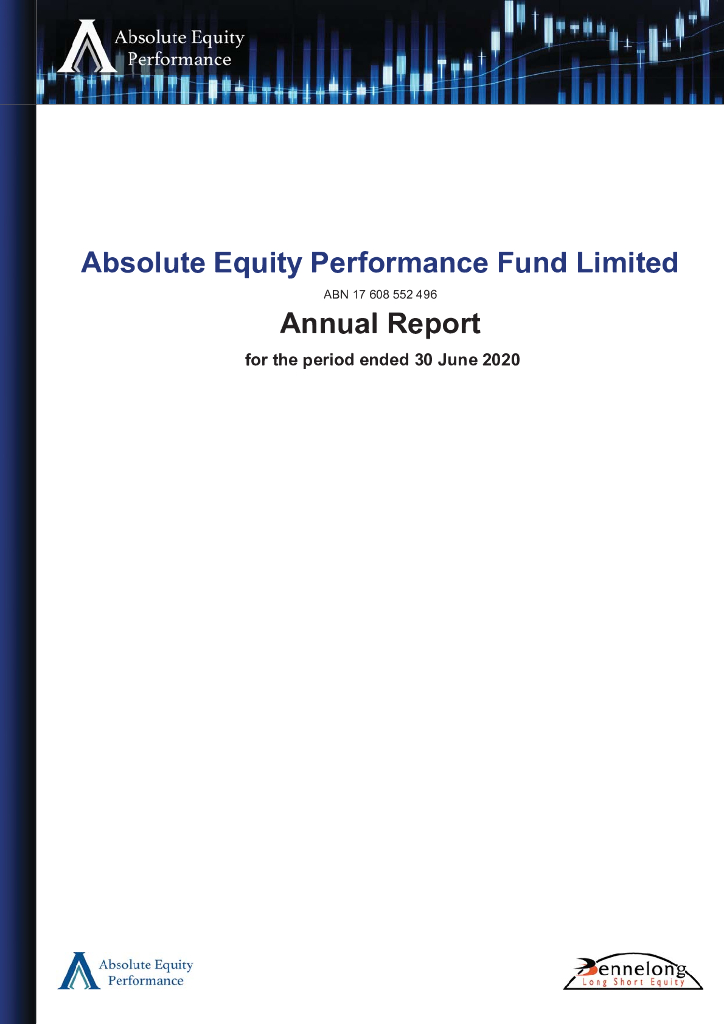 Absolute Equity Performance

Absolute Equity Performance Fund Limited

ABN 17 608 552 496

Annual Report

for the period ended 30 June 2020

Absolute Equity Performance

Bennelong
Long Short Equity